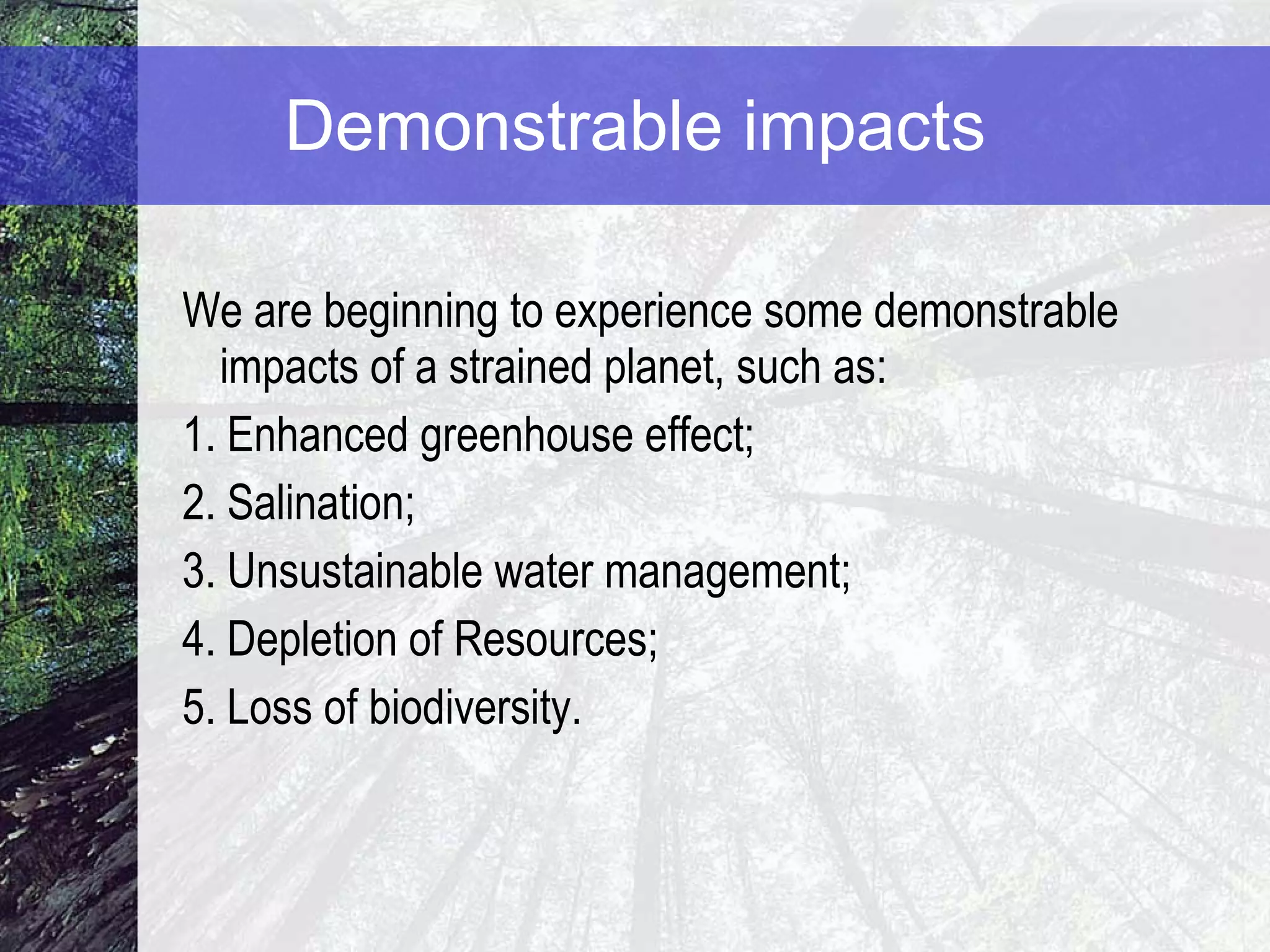 Demonstrable impacts

We are beginning to experience some demonstrable impacts of a strained planet, such as:

1. Enhanced greenhouse effect;

2. Salination;

3. Unsustainable water management;

4. Depletion of Resources;

5. Loss of biodiversity.